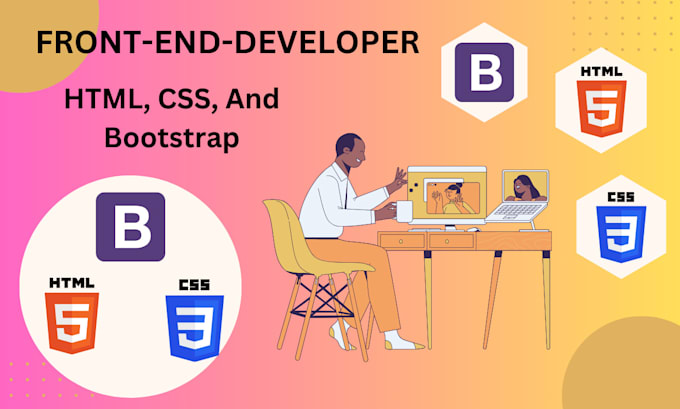 FRONT-END-DEVELOPER

HTML, CSS, And Bootstrap

B

HTML
5

CSS
3

B

HTML
5

CSS
3